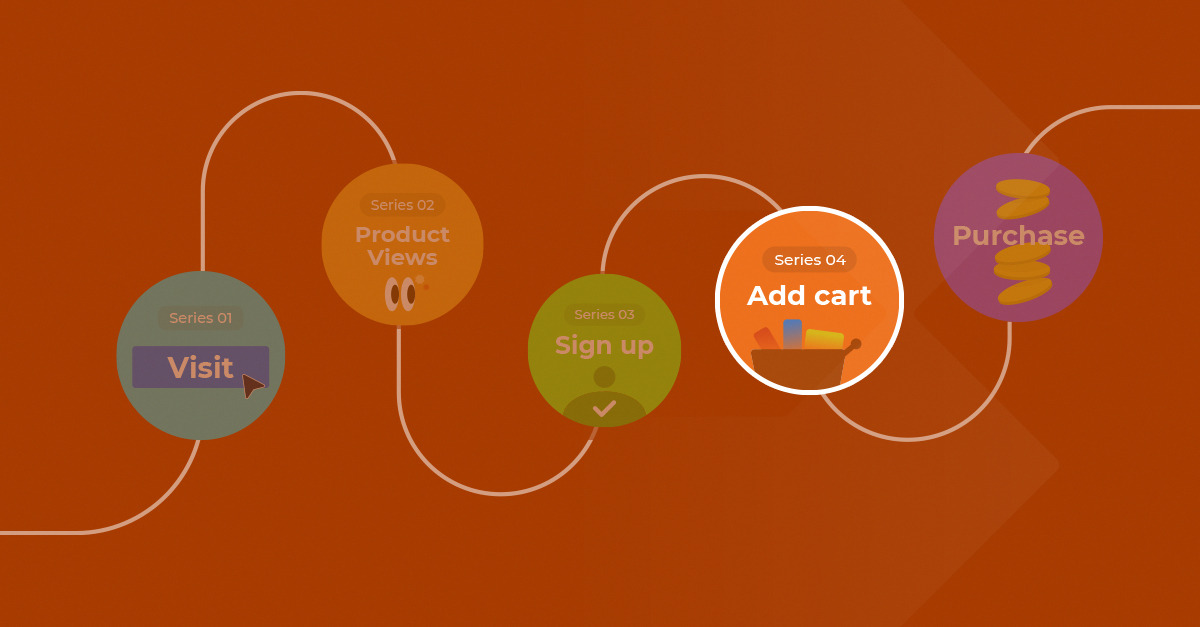 Series 01
Visit

Series 02
Product Views

Series 03
Sign up

Series 04
Add cart

Purchase